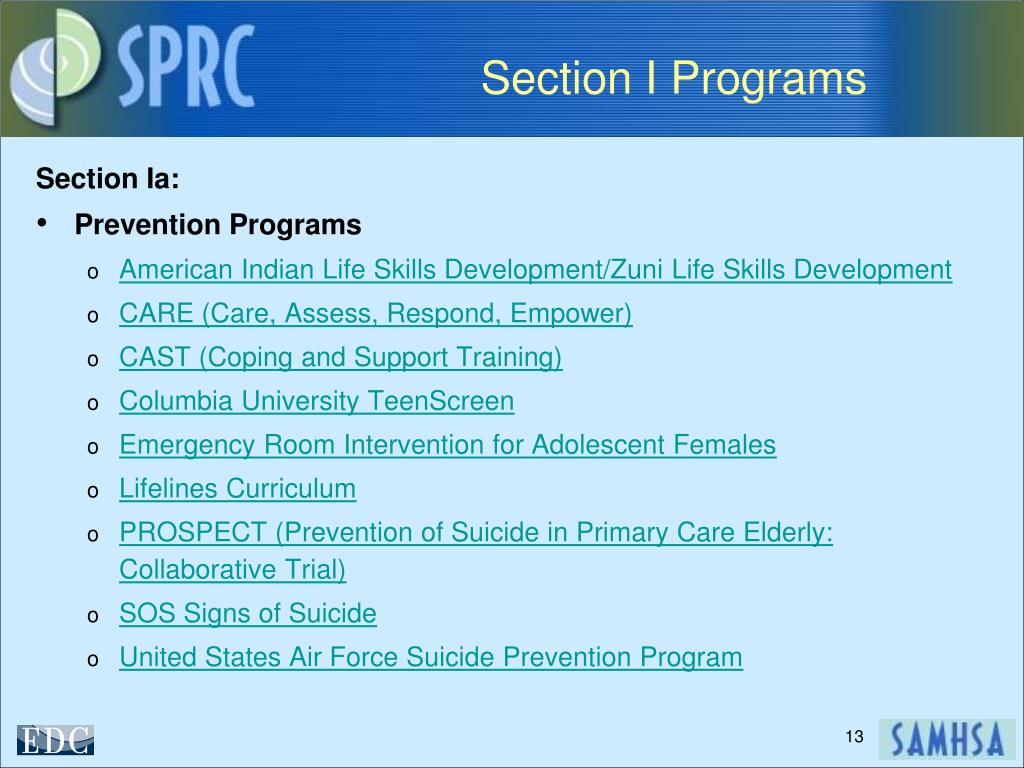 SPRC

Section I Programs

Section Ia:

• Prevention Programs
  o American Indian Life Skills Development/Zuni Life Skills Development
  o CARE (Care, Assess, Respond, Empower)
  o CAST (Coping and Support Training)
  o Columbia University TeenScreen
  o Emergency Room Intervention for Adolescent Females
  o Lifelines Curriculum
  o PROSPECT (Prevention of Suicide in Primary Care Elderly: Collaborative Trial)
  o SOS Signs of Suicide
  o United States Air Force Suicide Prevention Program

EDC

13

SAMHSA